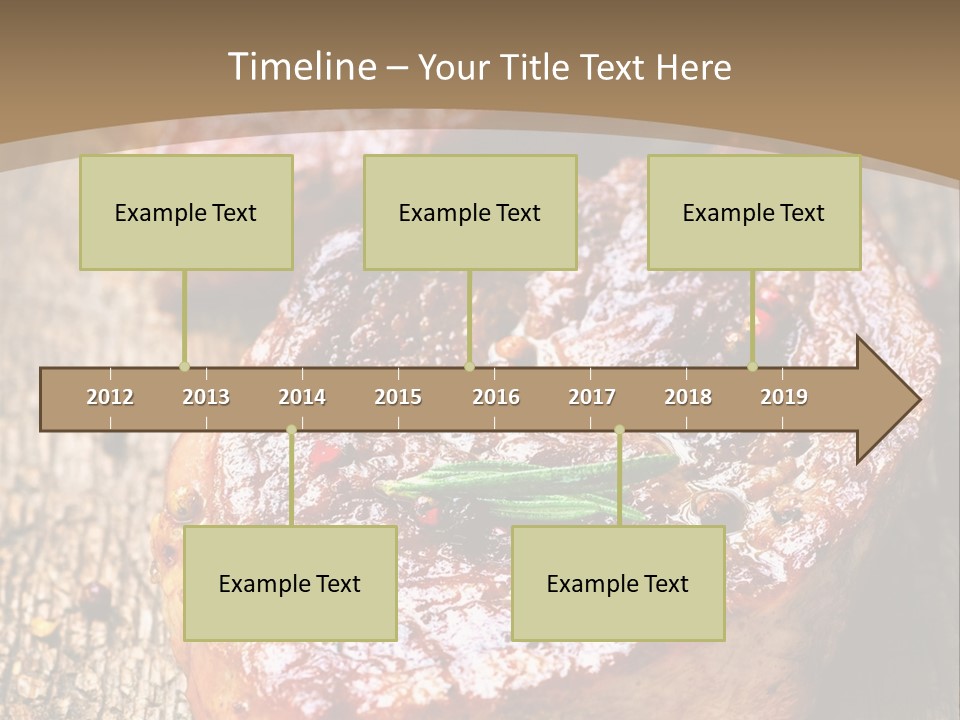 Timeline – Your Title Text Here

Example Text

Example Text

Example Text

2012 2013 2014 2015 2016 2017 2018 2019

Example Text

Example Text